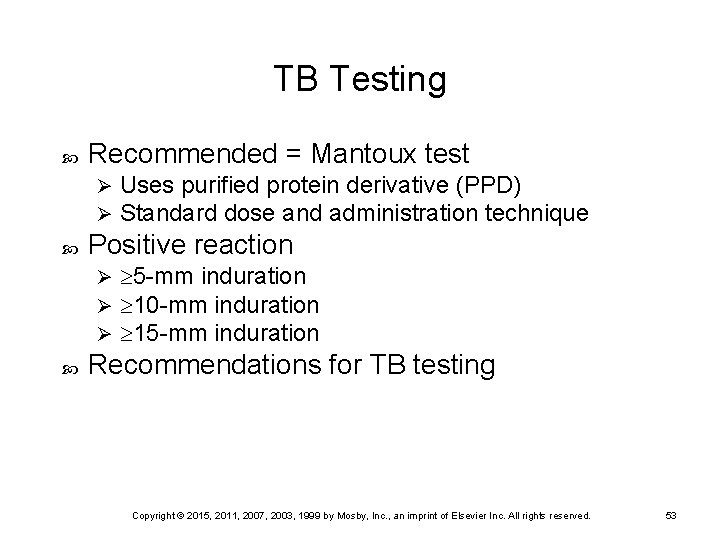 TB Testing

Recommended = Mantoux test

Uses purified protein derivative (PPD)

Standard dose and administration technique

Positive reaction

$\geq$5-mm induration

$\geq$10-mm induration

$\geq$15-mm induration

Recommendations for TB testing

Copyright © 2015, 2011, 2007, 2003, 1999 by Mosby, Inc., an imprint of Elsevier Inc. All rights reserved.

53